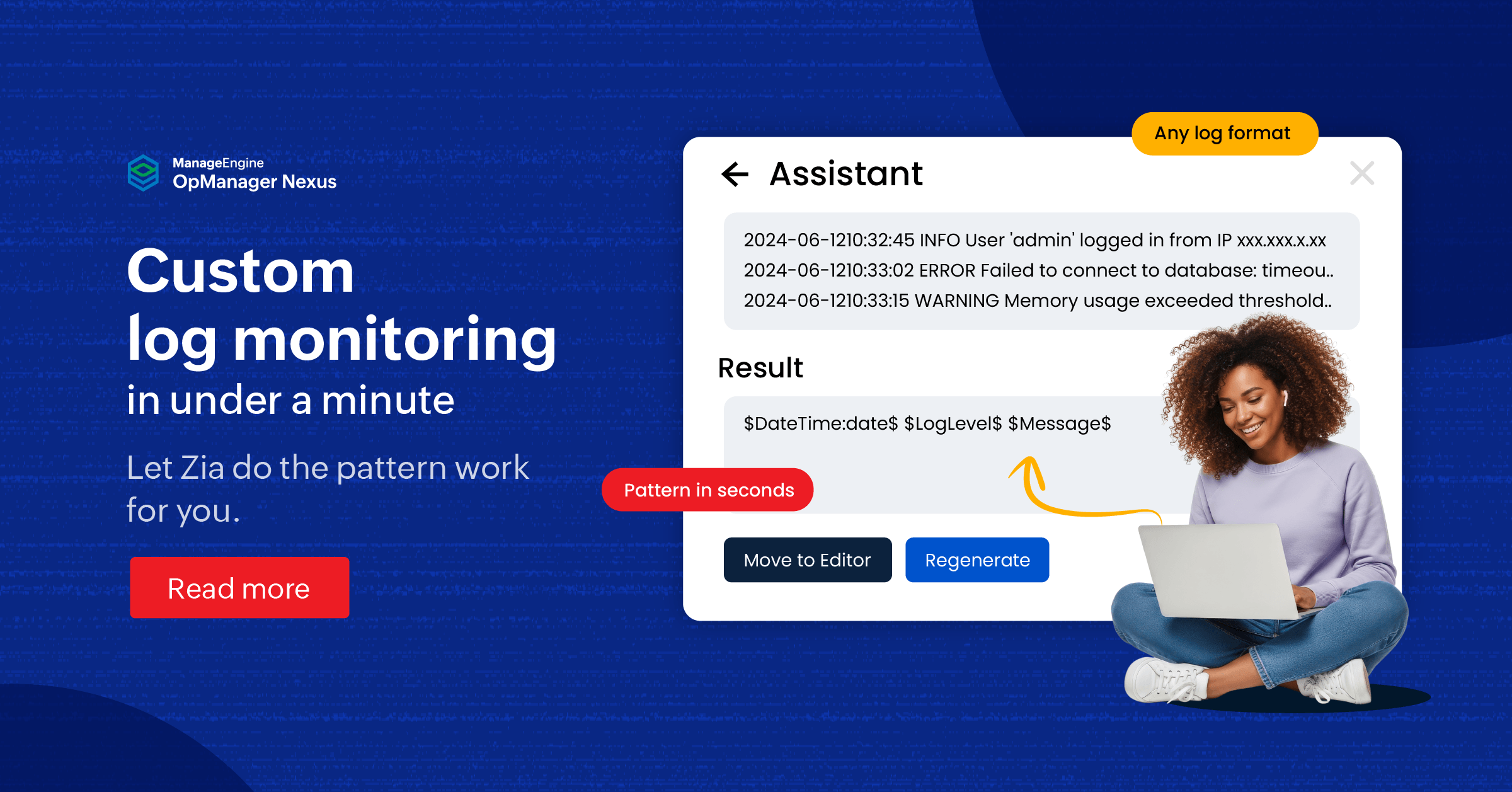 ManageEngine
OpManager Nexus

Custom log monitoring
in under a minute

Let Zia do the pattern work for you.

Read more

Any log format

Assistant

2024-06-1210:32:45 INFO User 'admin' logged in from IP xxx.xxx.x.xx
2024-06-1210:33:02 ERROR Failed to connect to database: timeou..
2024-06-1210:33:15 WARNING Memory usage exceeded threshold..

Result

\$DateTime:date\$ \$LogLevel\$ \$Message\$

Pattern in seconds

Move to Editor

Regenerate